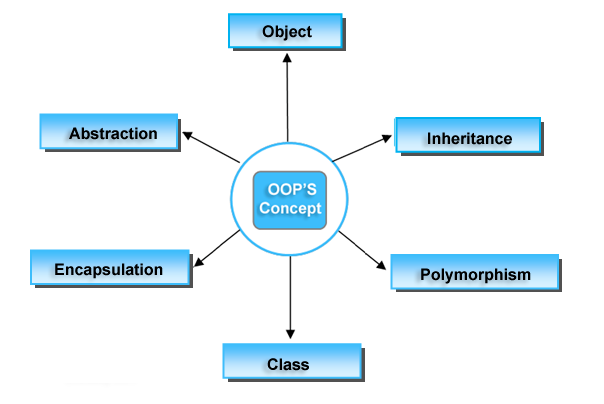 Object

Abstraction

Inheritance

OOP'S Concept

Encapsulation

Polymorphism

Class